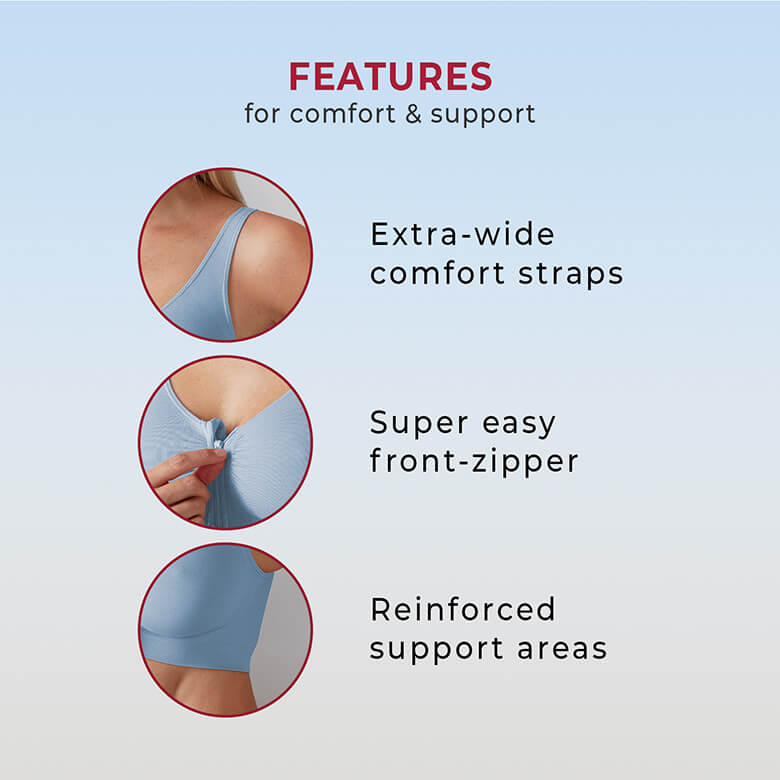 FEATURES
for comfort & support

Extra-wide comfort straps

Super easy front-zipper

Reinforced support areas